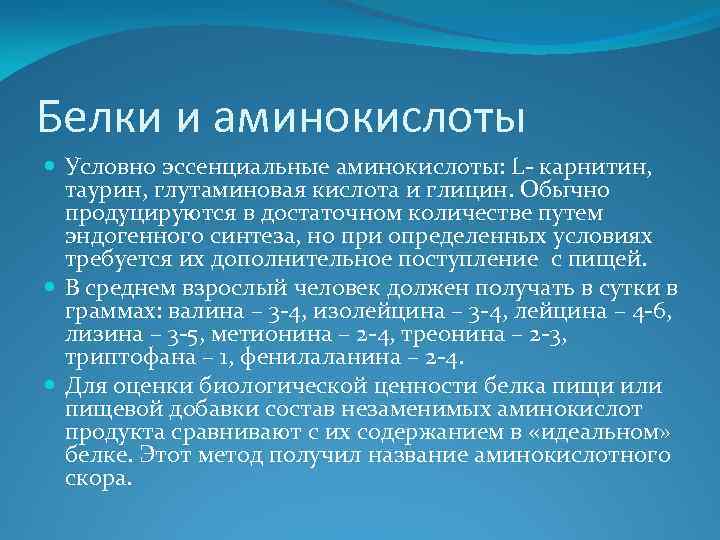 Белки и аминокислоты

Условно эссенциальные аминокислоты: L- карнитин, таурин, глутаминовая кислота и глицин. Обычно продуцируются в достаточном количестве путем эндогенного синтеза, но при определенных условиях требуется их дополнительное поступление  с пищей.

В среднем взрослый человек должен получать в сутки в граммах: валина – 3-4, изолейцина – 3-4, лейцина – 4-6, лизина – 3-5, метионина – 2-4, треонина – 2-3, триптофана – 1, фенилаланина – 2-4.

Для оценки биологической ценности белка пищи или пищевой добавки состав незаменимых аминокислот продукта сравнивают с их содержанием в «идеальном» белке. Этот метод получил название аминокислотного скора.